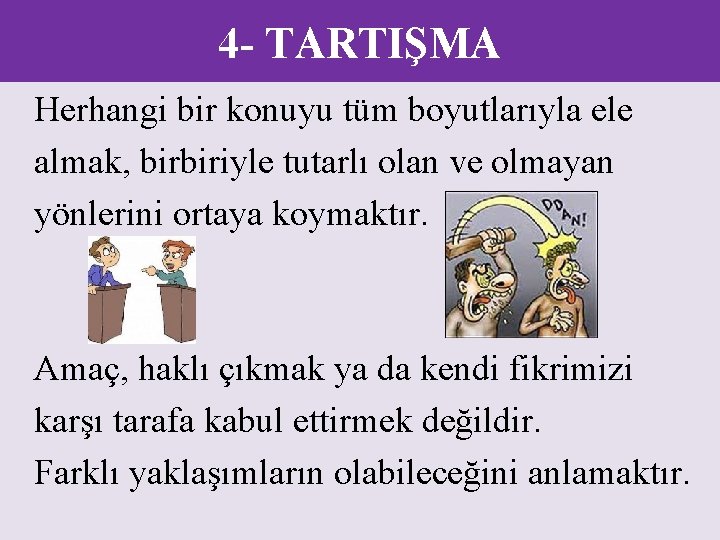 4- TARTIŞMA

Herhangi bir konuyu tüm boyutlarıyla ele almak, birbiriyle tutarlı olan ve olmayan yönlerini ortaya koymaktır.

DOAN!

Amaç, haklı çıkmak ya da kendi fikrimizi karşı tarafa kabul ettirmek değildir.
Farklı yaklaşımların olabileceğini anlamaktır.